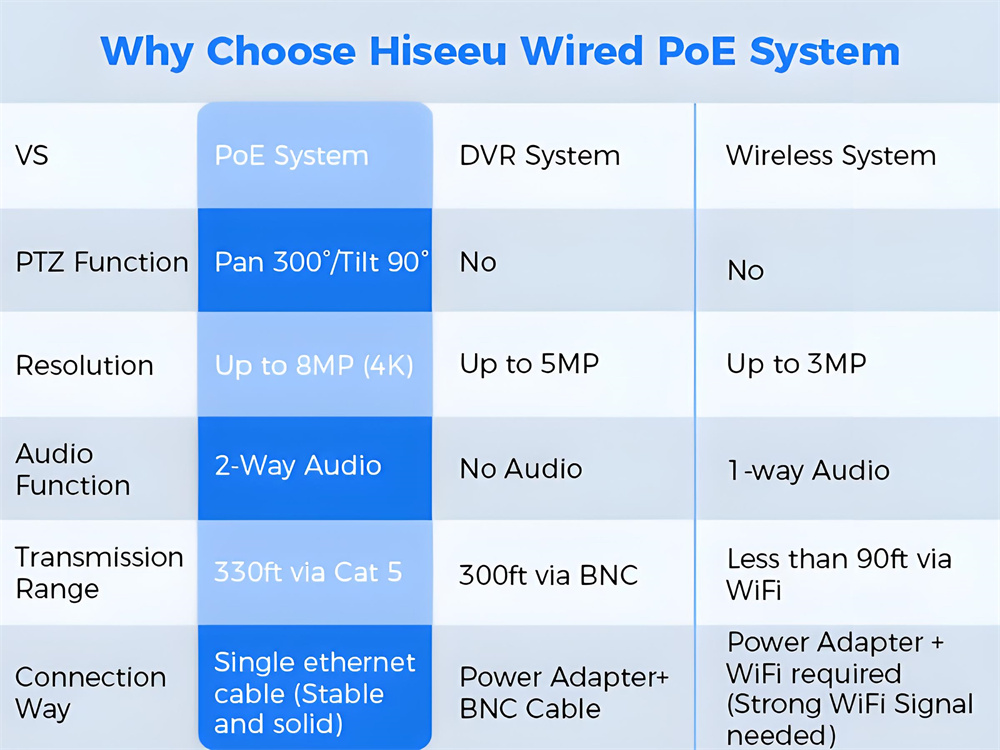 Why Choose Hiseeu Wired PoE System

| VS | PoE System | DVR System | Wireless System |
|---|---|---|---|
| PTZ Function | Pan 300°/Tilt 90° | No | No |
| Resolution | Up to 8MP (4K) | Up to 5MP | Up to 3MP |
| Audio Function | 2-Way Audio | No Audio | 1-way Audio |
| Transmission Range | 330ft via Cat 5 | 300ft via BNC | Less than 90ft via WiFi |
| Connection Way | Single ethernet cable (Stable and solid) | Power Adapter+ BNC Cable | Power Adapter + WiFi required (Strong WiFi Signal needed) |